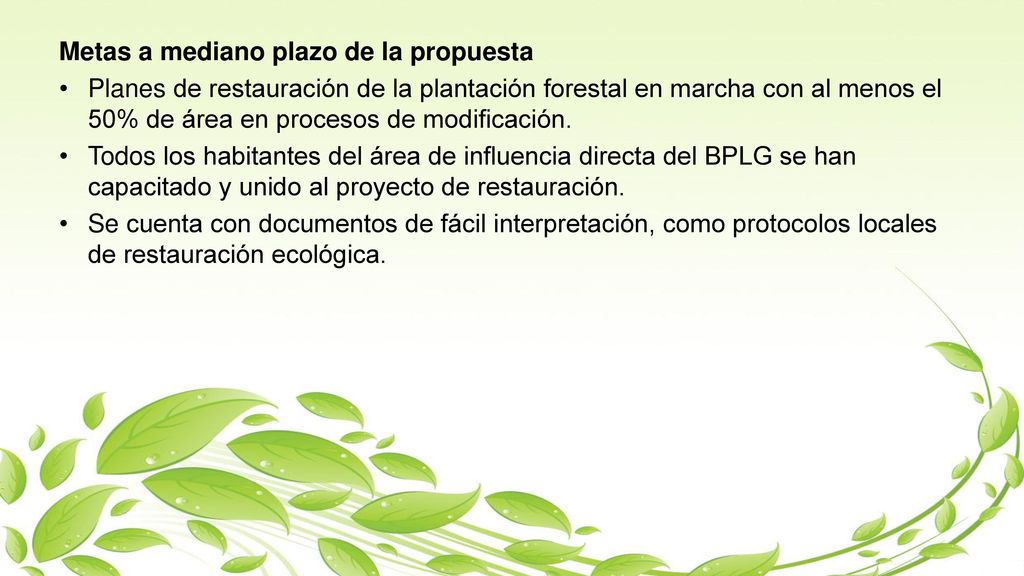 Metas a mediano plazo de la propuesta

• Planes de restauración de la plantación forestal en marcha con al menos el 50% de área en procesos de modificación.

• Todos los habitantes del área de influencia directa del BPLG se han capacitado y unido al proyecto de restauración.

• Se cuenta con documentos de fácil interpretación, como protocolos locales de restauración ecológica.